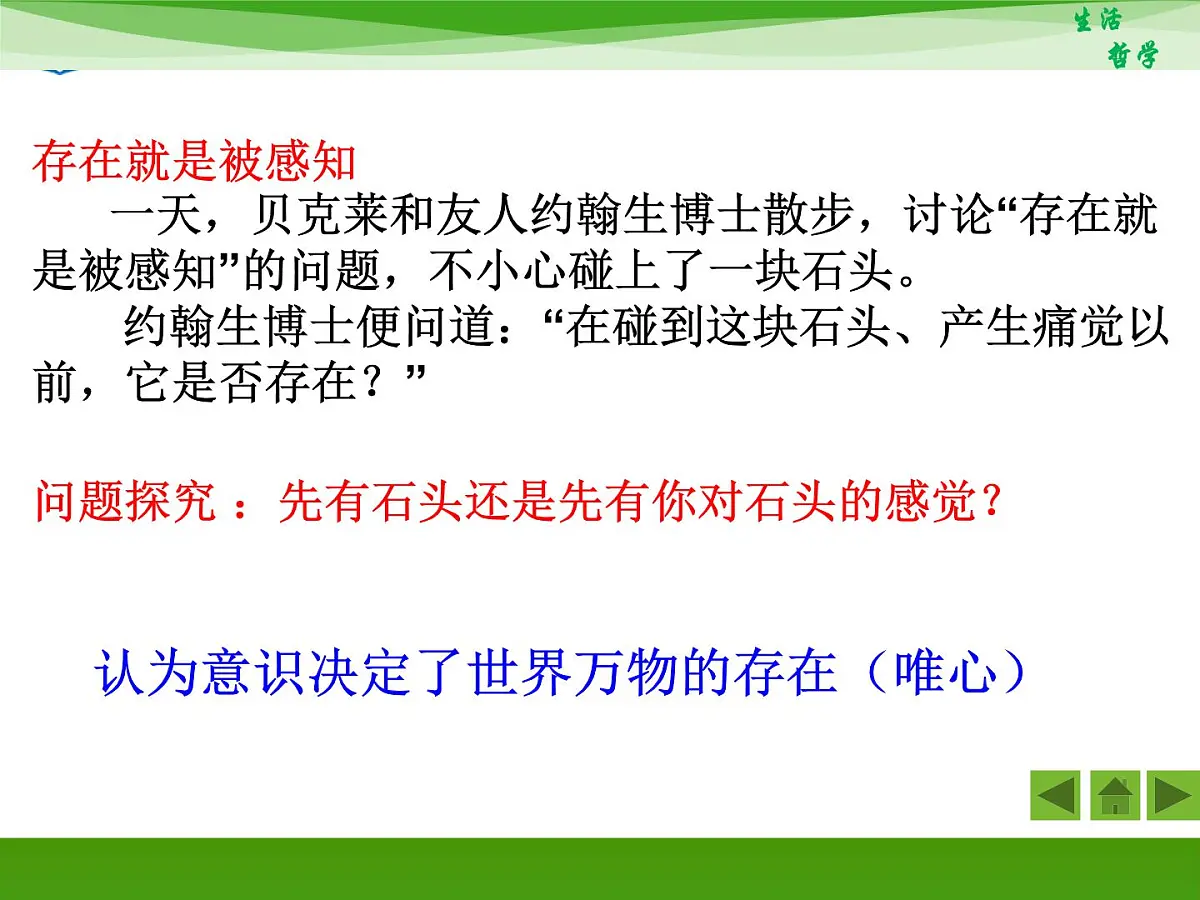 生活
哲学

存在就是被感知

一天，贝克莱和友人约翰生博士散步，讨论“存在就是被感知”的问题，不小心碰上了一块石头。

约翰生博士便问道：“在碰到这块石头、产生痛觉以前，它是否存在？”

问题探究 ：先有石头还是先有你对石头的感觉？

认为意识决定了世界万物的存在（唯心）